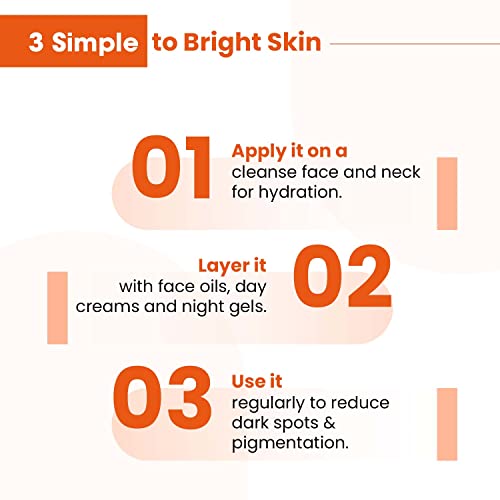 3 Simple to Bright Skin

01 Apply it on a cleanse face and neck for hydration.

Layer it with face oils, day creams and night gels. 02

03 Use it regularly to reduce dark spots & pigmentation.